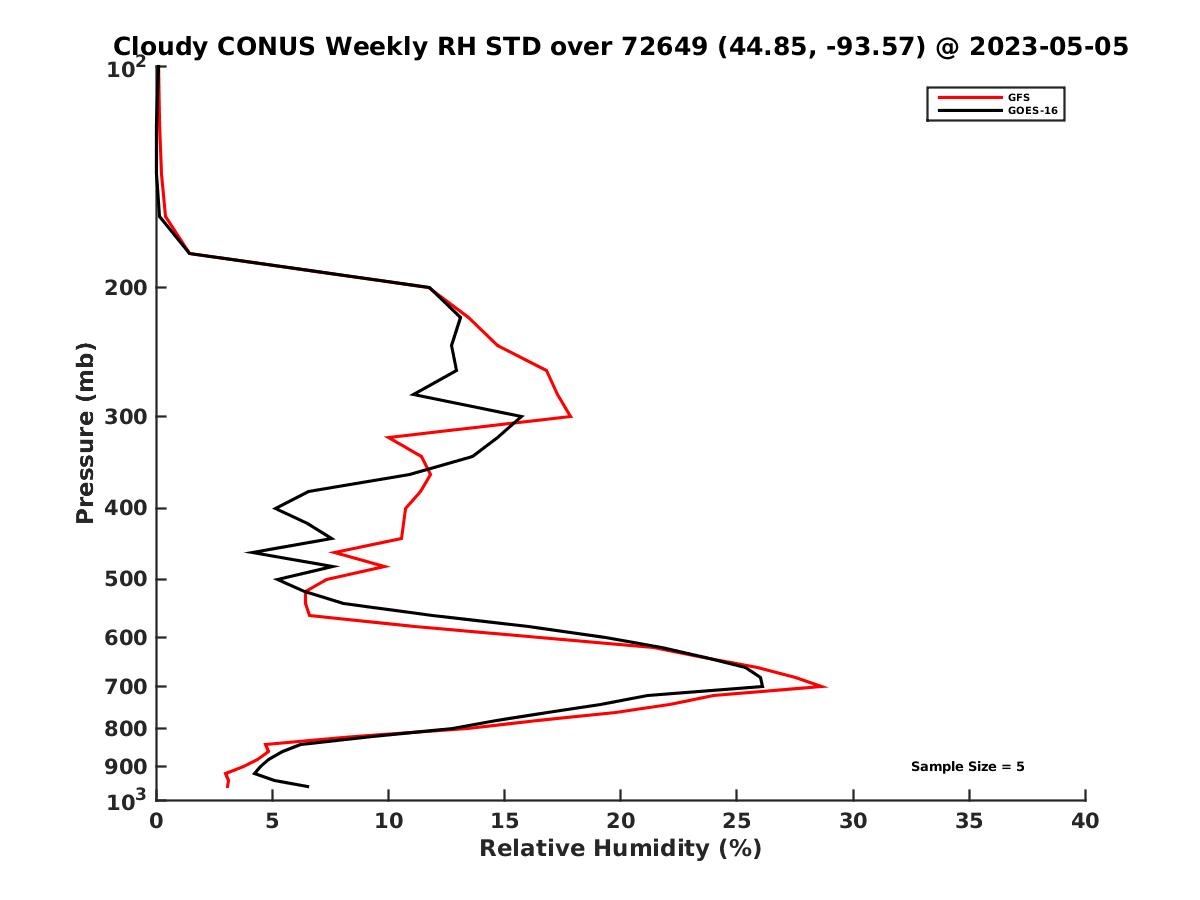 Cloudy CONUS Weekly RH STD over 72649 (44.85, -93.57) @ 2023-05-05

GFS
GOES-16

Pressure (mb)

$10^2$
200
300
400
500
600
700
800
900
$10^3$

Sample Size = 5

0
5
10
15
20
25
30
35
40

Relative Humidity (%)